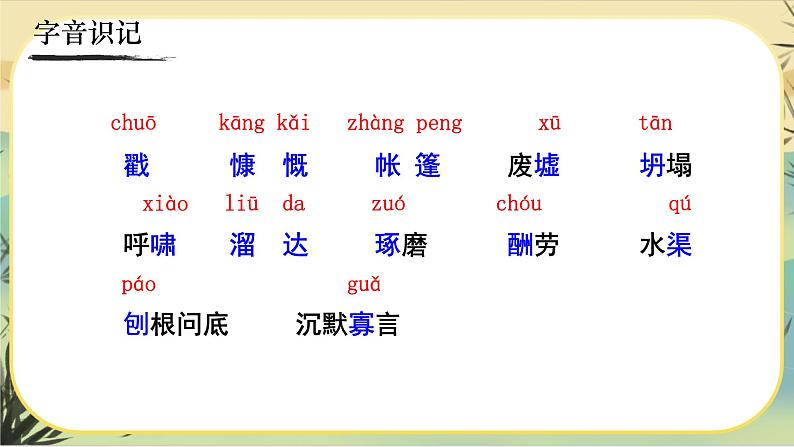 字音识记

chuō kāng kǎi zhàng peng xū tān

戳 慷 慨 帐 篷 废墟 坍塌

xiào liū da zuó chóu qú

呼啸 溜 达 琢磨 酬劳 水渠

páo guǎ

刨根问底 沉默寡言